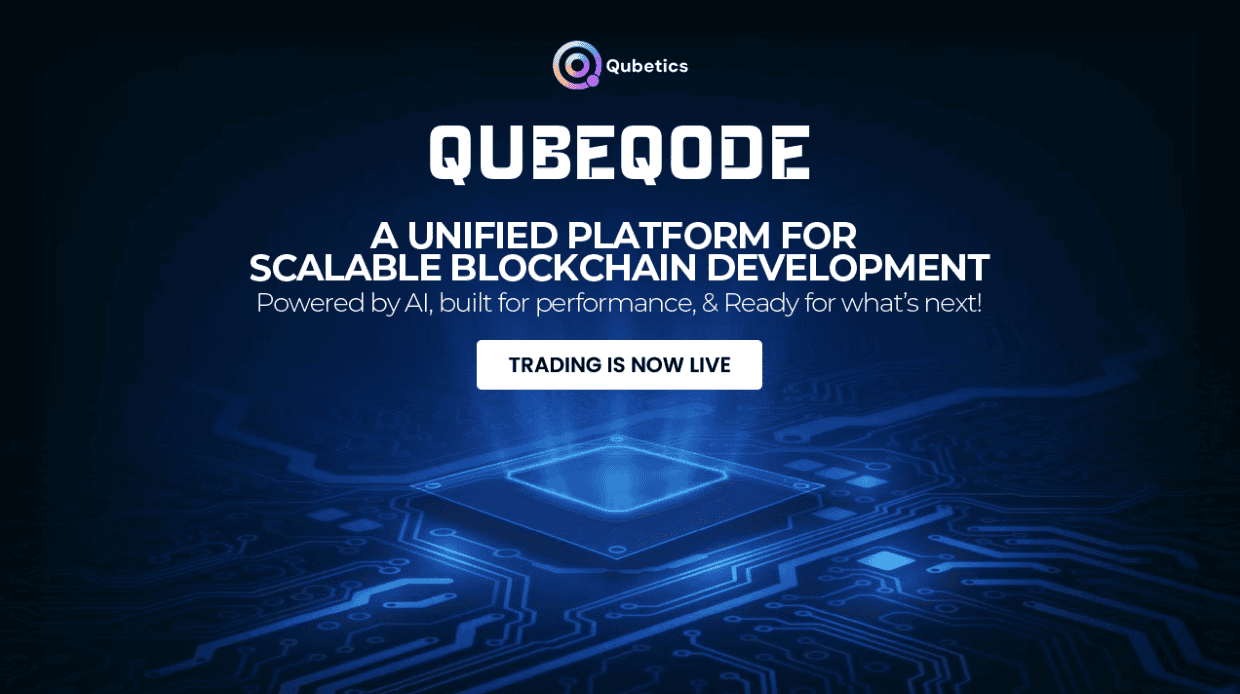 Qubetics

QUBEQODE

A UNIFIED PLATFORM FOR SCALABLE BLOCKCHAIN DEVELOPMENT

Powered by AI, built for performance, & Ready for what's next!

TRADING IS NOW LIVE